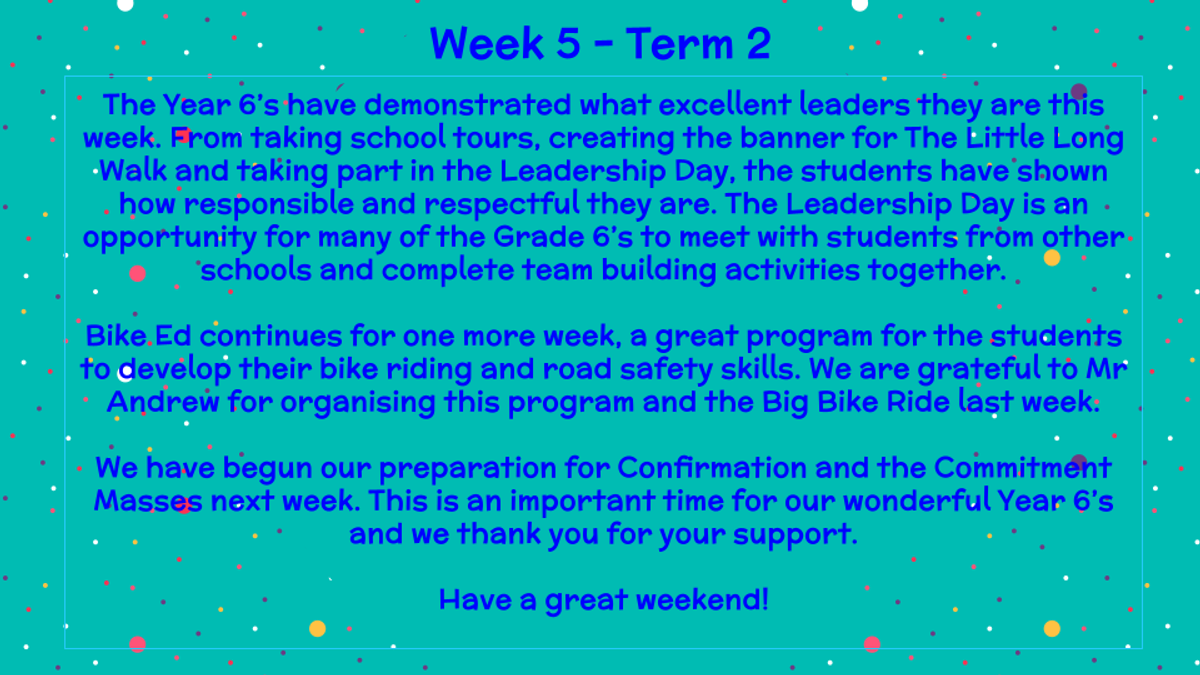 Week 5 - Term 2

The Year 6's have demonstrated what excellent leaders they are this week. From taking school tours, creating the banner for The Little Long Walk and taking part in the Leadership Day, the students have shown how responsible and respectful they are. The Leadership Day is an opportunity for many of the Grade 6's to meet with students from other schools and complete team building activities together.

Bike Ed continues for one more week, a great program for the students to develop their bike riding and road safety skills. We are grateful to Mr Andrew for organising this program and the Big Bike Ride last week.

We have begun our preparation for Confirmation and the Commitment Masses next week. This is an important time for our wonderful Year 6's and we thank you for your support.

Have a great weekend!